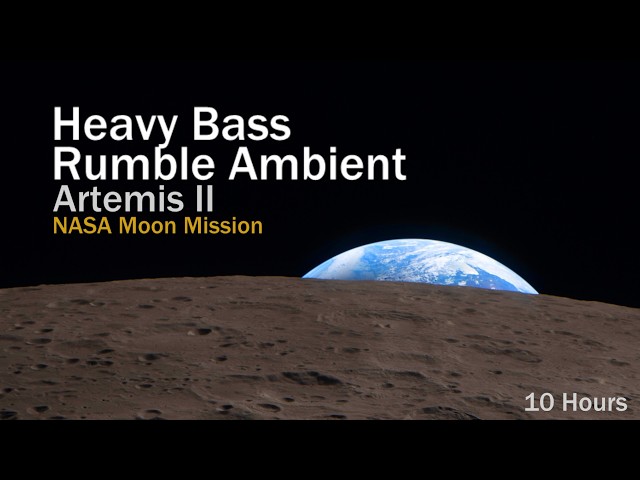 Heavy Bass
Rumble Ambient
Artemis II
NASA Moon Mission

10 Hours